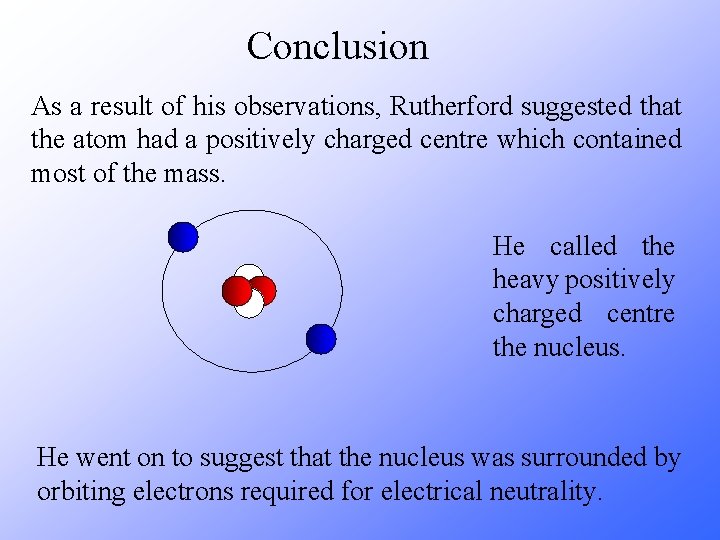 Conclusion

As a result of his observations, Rutherford suggested that the atom had a positively charged centre which contained most of the mass.

He called the heavy positively charged centre the nucleus.

He went on to suggest that the nucleus was surrounded by orbiting electrons required for electrical neutrality.